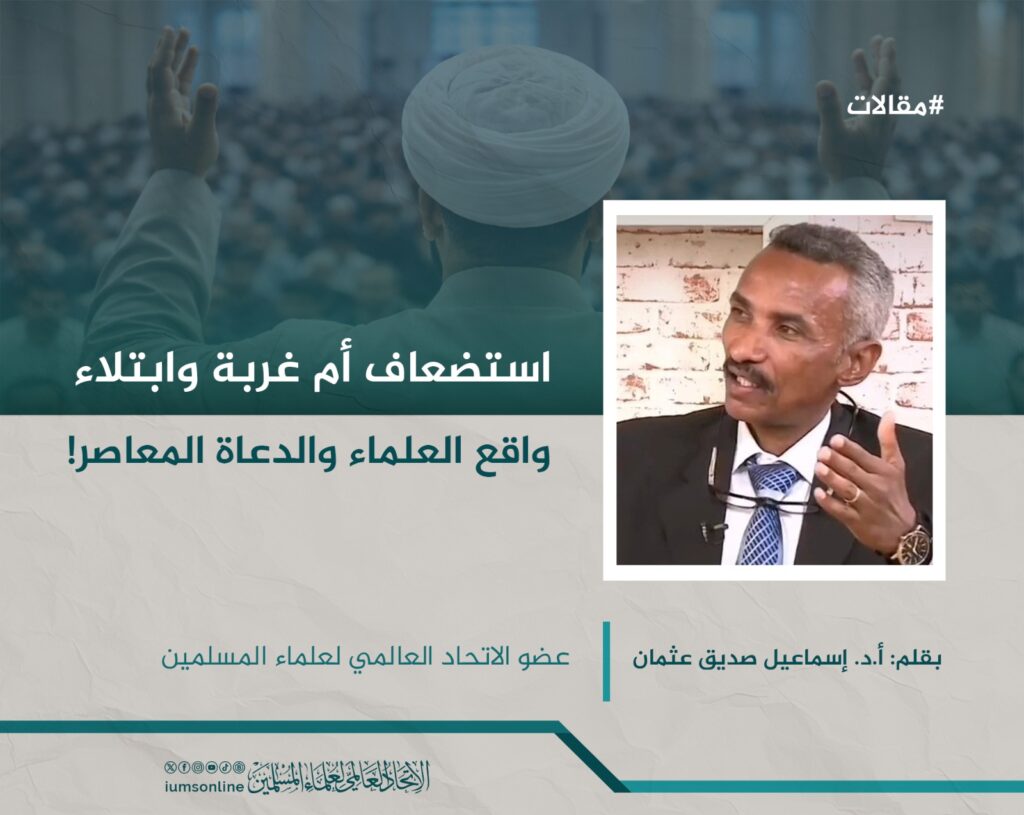 #مقالات

استضعاف أم غربة وابتلاء

واقع العلماء والدعاة المعاصر!

بقلم: أ.د. إسماعيل صديق عثمان

عضو الاتحاد العالمي لعلماء المسلمين

الاتحاد العالمي لعلماء المسلمين

iumsonline